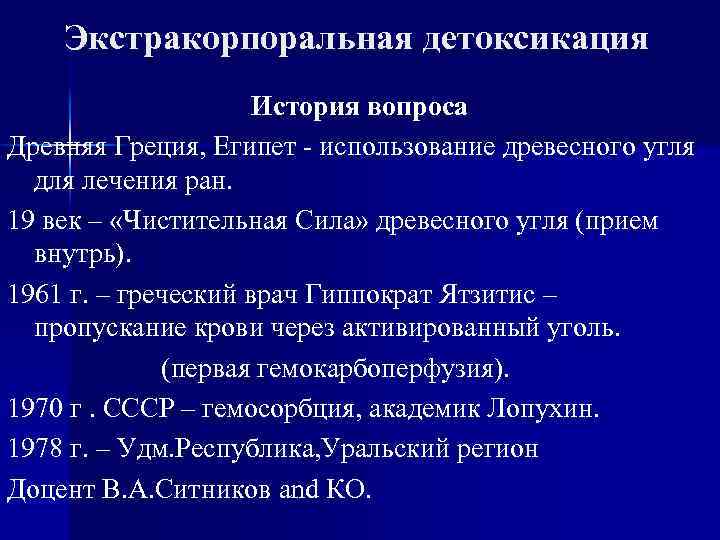 Экстракорпоральная детоксикация

История вопроса

Древняя Греция, Египет - использование древесного угля для лечения ран.

19 век – «Чистительная Сила» древесного угля (прием внутрь).

1961 г. – греческий врач Гиппократ Ятзитис – пропускание крови через активированный уголь. (первая гемокарбоперфузия).

1970 г . СССР – гемосорбция, академик Лопухин.

1978 г. – Удм.Республика,Уральский регион

Доцент В.А.Ситников and КО.